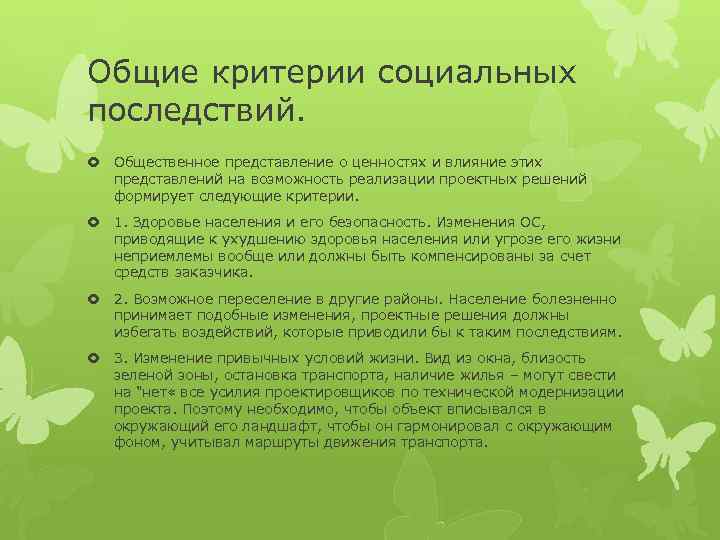 Общие критерии социальных последствий.

Общественное представление о ценностях и влияние этих представлений на возможность реализации проектных решений формирует следующие критерии.

1. Здоровье населения и его безопасность. Изменения ОС, приводящие к ухудшению здоровья населения или угрозе его жизни неприемлемы вообще или должны быть компенсированы за счет средств заказчика.

2. Возможное переселение в другие районы. Население болезненно принимает подобные изменения, проектные решения должны избегать воздействий, которые приводили бы к таким последствиям.

3. Изменение привычных условий жизни. Вид из окна, близость зеленой зоны, остановка транспорта, наличие жилья – могут свести на "нет« все усилия проектировщиков по технической модернизации проекта. Поэтому необходимо, чтобы объект вписывался в окружающий его ландшафт, чтобы он гармонировал с окружающим фоном, учитывал маршруты движения транспорта.